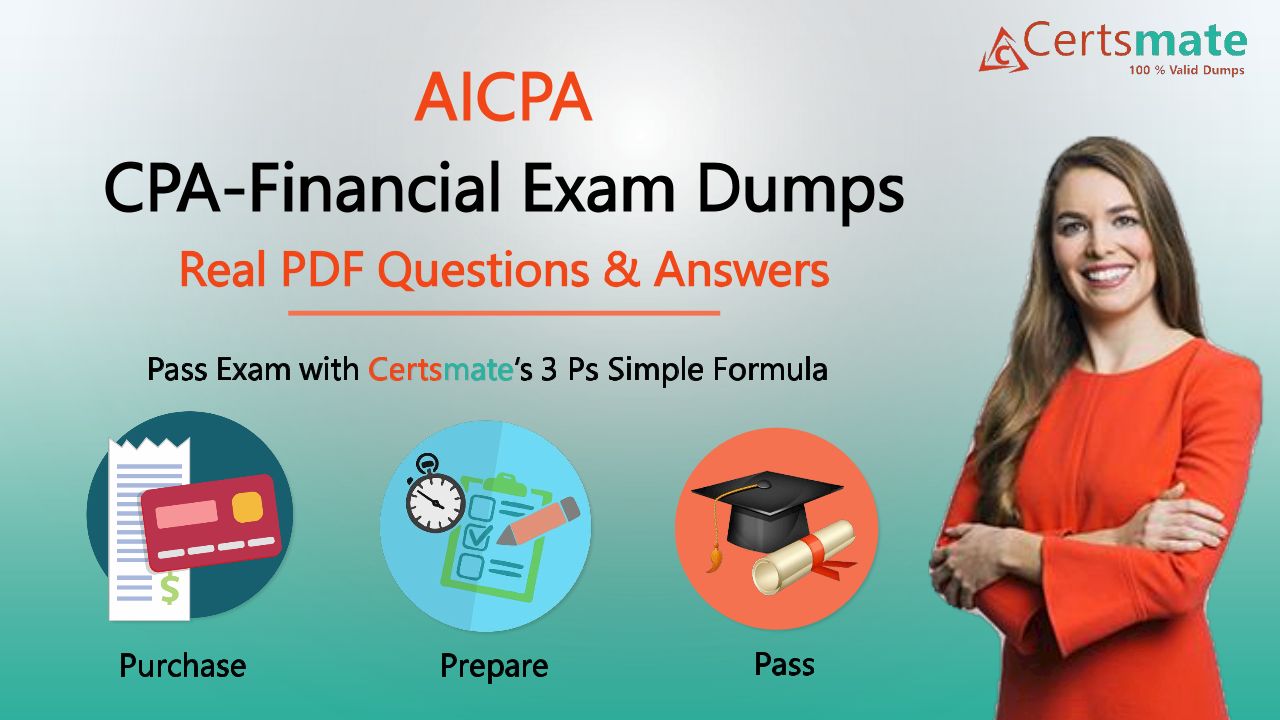 Certsmate
100 % Valid Dumps

AICPA

CPA-Financial Exam Dumps

Real PDF Questions & Answers

Pass Exam with Certsmate's 3 Ps Simple Formula

$

Purchase

Prepare

Pass